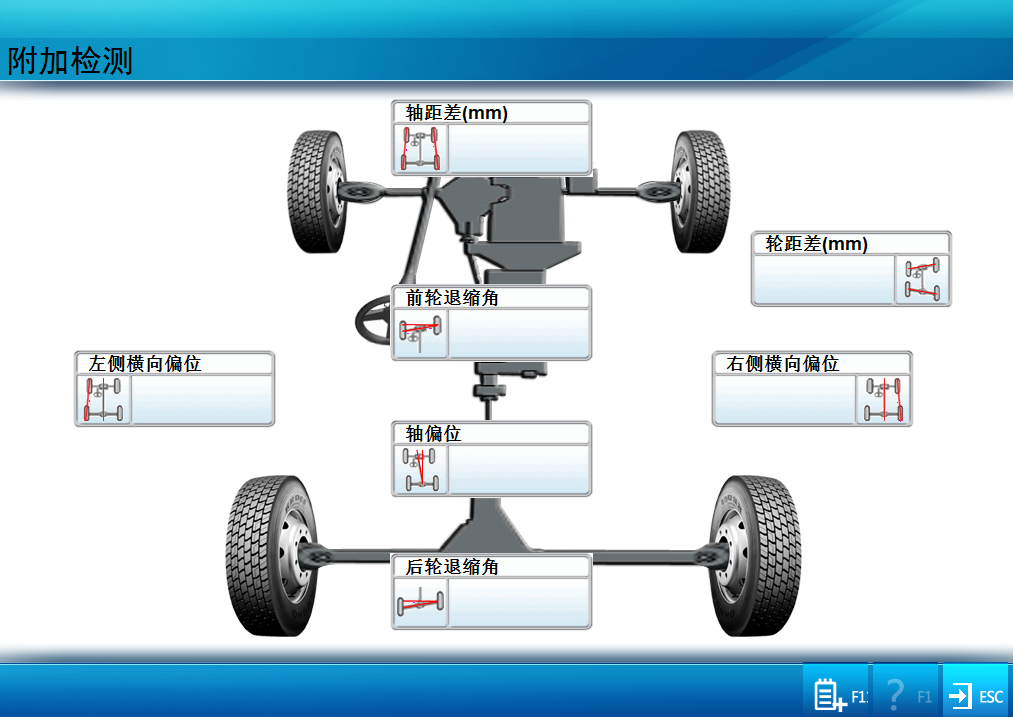 附加检测

轴距差(mm)

轮距差(mm)

前轮退缩角

左侧横向偏位

右侧横向偏位

轴偏位

后轮退缩角

F11 F1 ESC